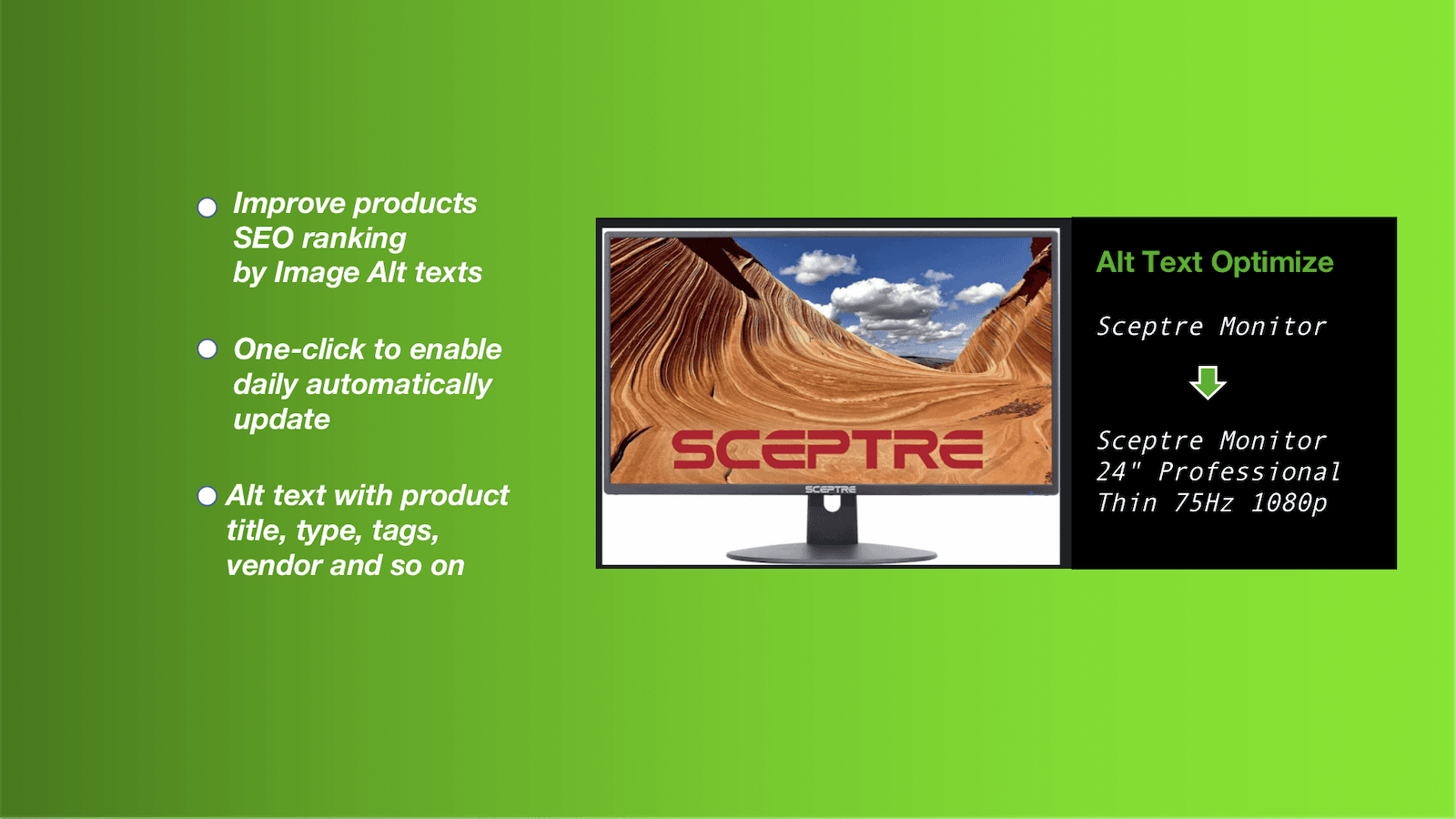 Improve products SEO ranking by Image Alt texts

One-click to enable daily automatically update

Alt text with product title, type, tags, vendor and so on

SCEPTRE

SCEPTRE

Alt Text Optimize

Sceptre Monitor

Sceptre Monitor 24" Professional Thin 75Hz 1080p